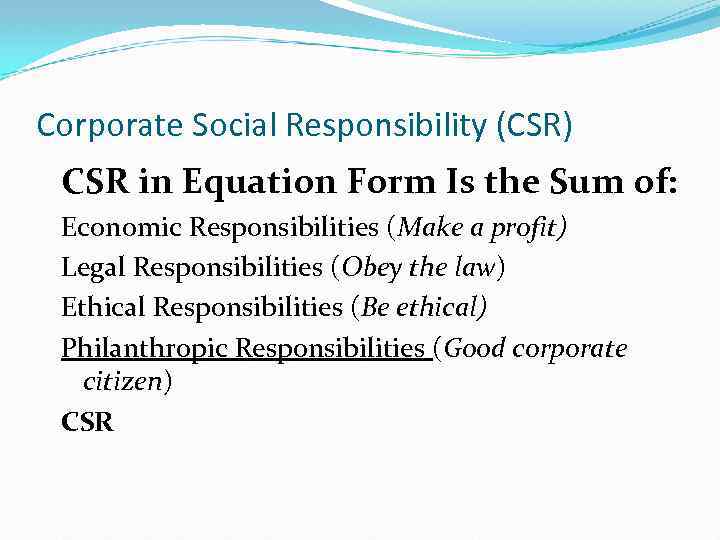 Corporate Social Responsibility (CSR)

CSR in Equation Form Is the Sum of:

Economic Responsibilities (Make a profit)

Legal Responsibilities (Obey the law)

Ethical Responsibilities (Be ethical)

Philanthropic Responsibilities (Good corporate citizen)

CSR